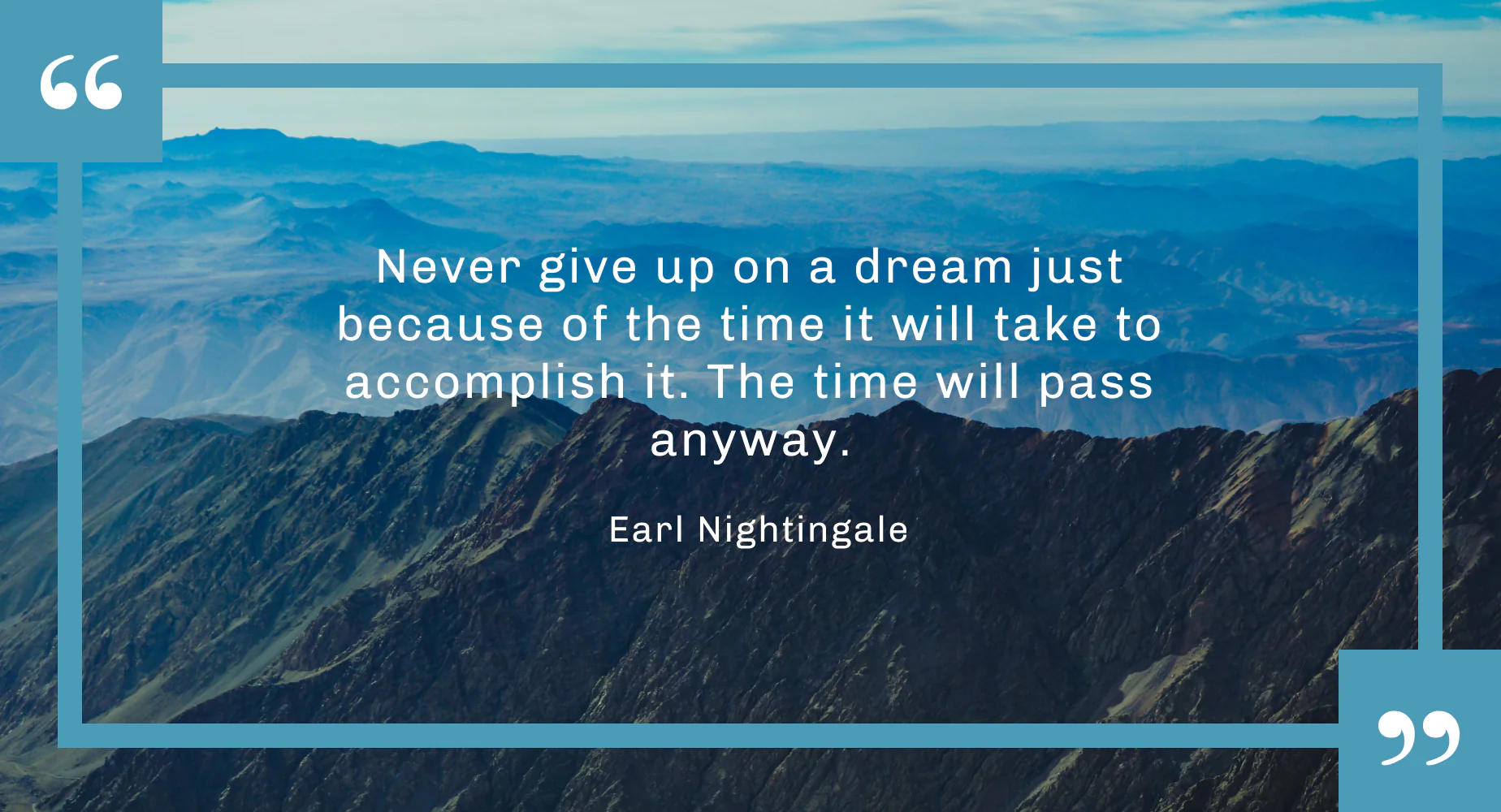 “

Never give up on a dream just because of the time it will take to accomplish it. The time will pass anyway.

Earl Nightingale

”